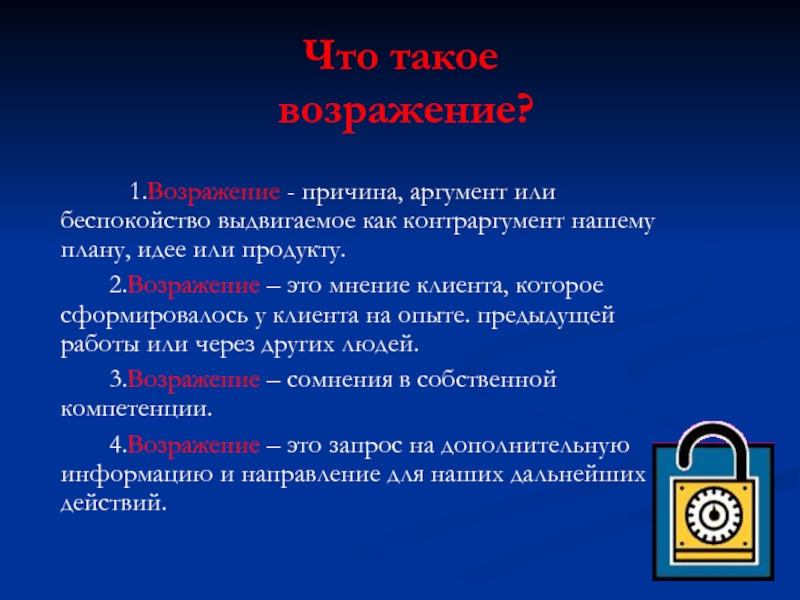 Что такое возражение?

1.Возражение - причина, аргумент или беспокойство выдвигаемое как контраргумент нашему плану, идее или продукту.

2.Возражение – это мнение клиента, которое сформировалось у клиента на опыте. предыдущей работы или через других людей.

3.Возражение – сомнения в собственной компетенции.

4.Возражение – это запрос на дополнительную информацию и направление для наших дальнейших действий.